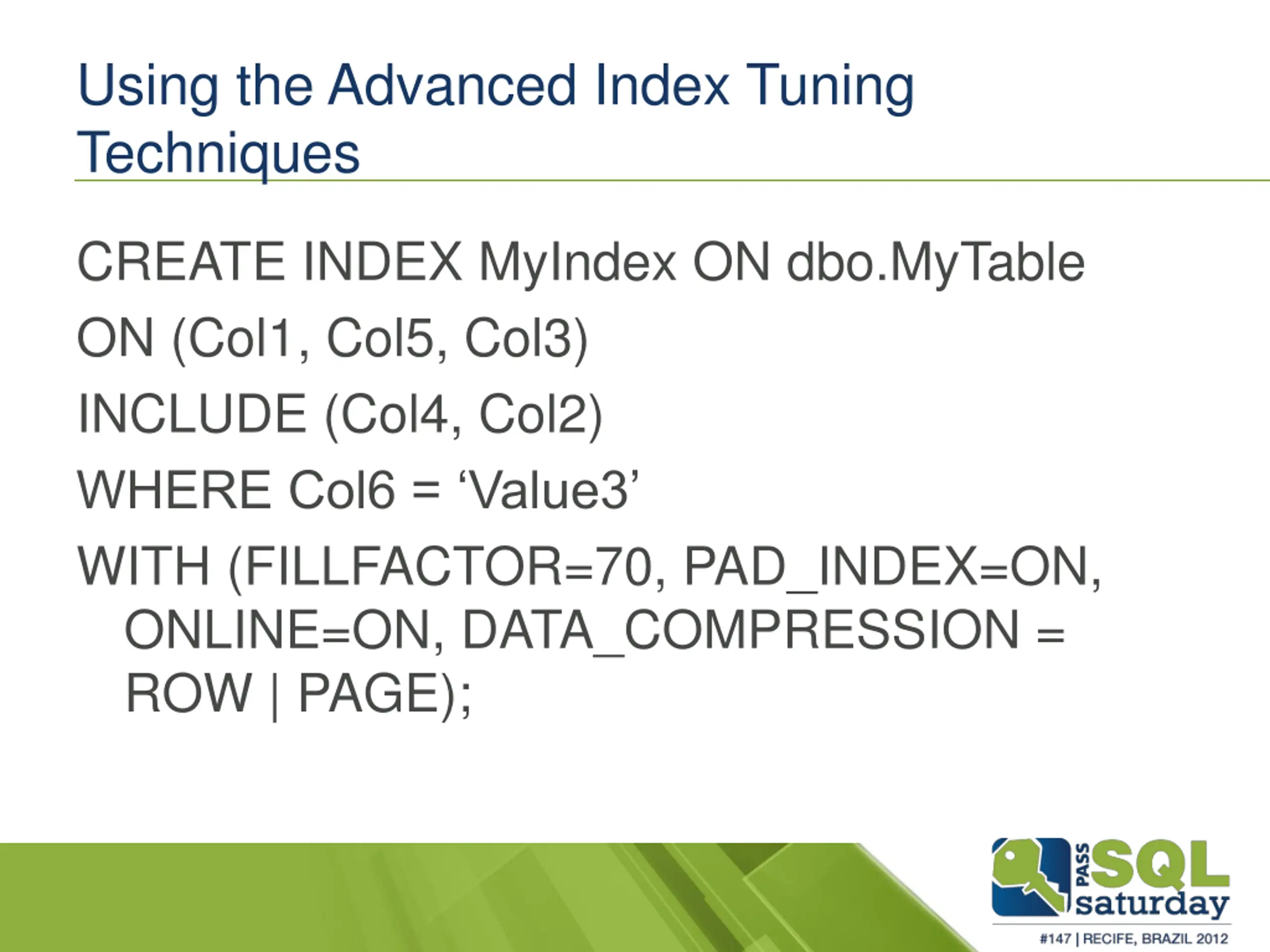 Using the Advanced Index Tuning Techniques

CREATE INDEX MyIndex ON dbo.MyTable

ON (Col1, Col5, Col3)

INCLUDE (Col4, Col2)

WHERE Col6 = ‘Value3’

WITH (FILLFACTOR=70, PAD_INDEX=ON, ONLINE=ON, DATA_COMPRESSION = ROW | PAGE);

PASS SQL saturday
#147 | RECIFE, BRAZIL 2012